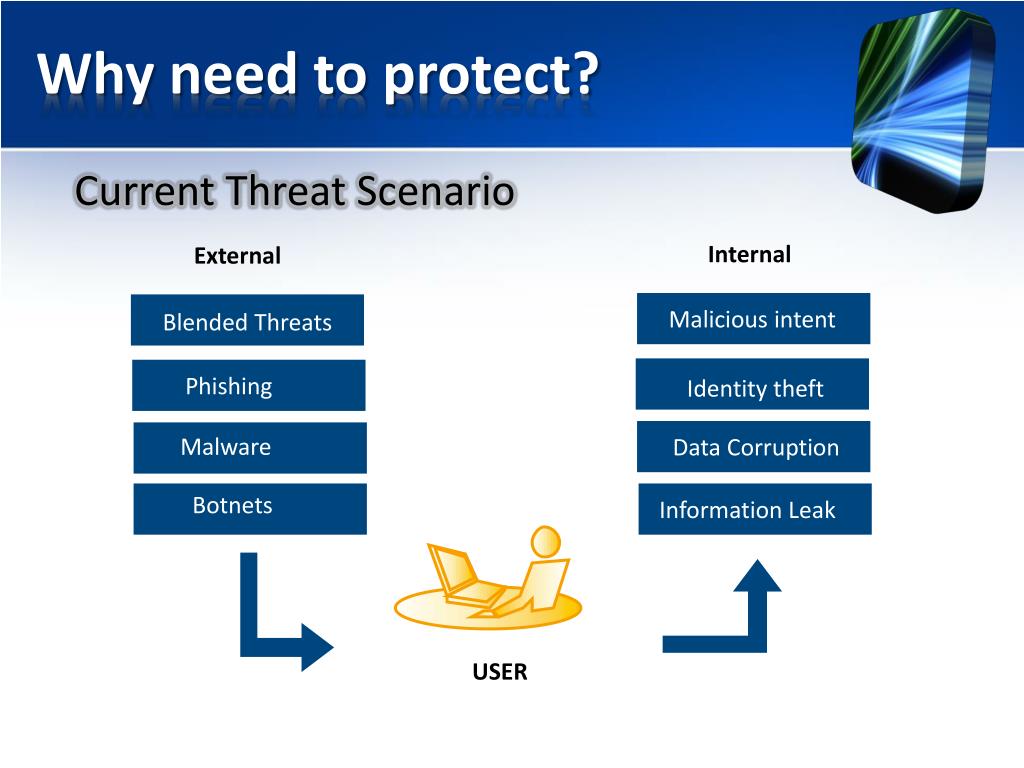 Why need to protect?

Current Threat Scenario

External

Blended Threats

Phishing

Malware

Botnets

Internal

Malicious intent

Identity theft

Data Corruption

Information Leak

USER